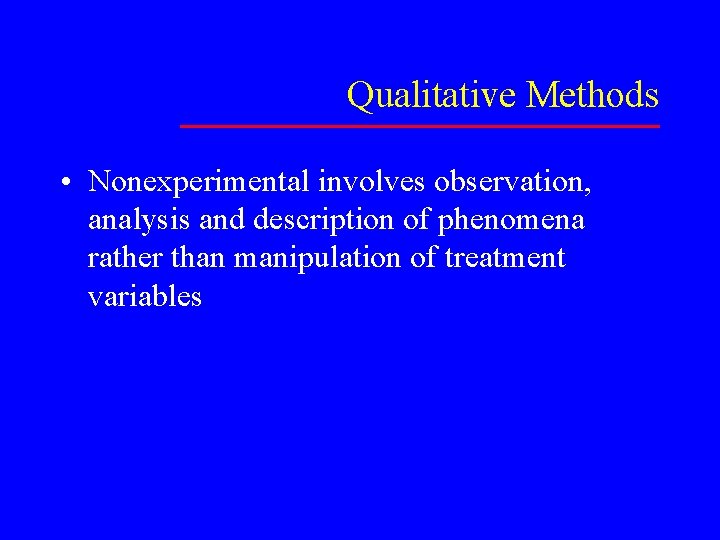 Qualitative Methods

• Nonexperimental involves observation, analysis and description of phenomena rather than manipulation of treatment variables